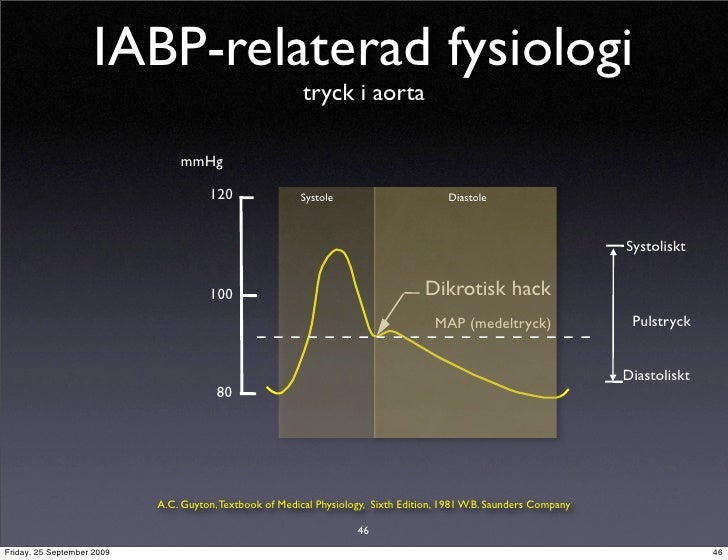 IABP-relaterad fysiologi
tryck i aorta

mmHg
120
100
80
Systole
Diastole
Dikrotisk hack
MAP (medeltryck)
Systoliskt
Pulstryck
Diastoliskt

A.C. Guyton, Textbook of Medical Physiology, Sixth Edition, 1981 W.B. Saunders Company

46

Friday, 25 September 2009
46